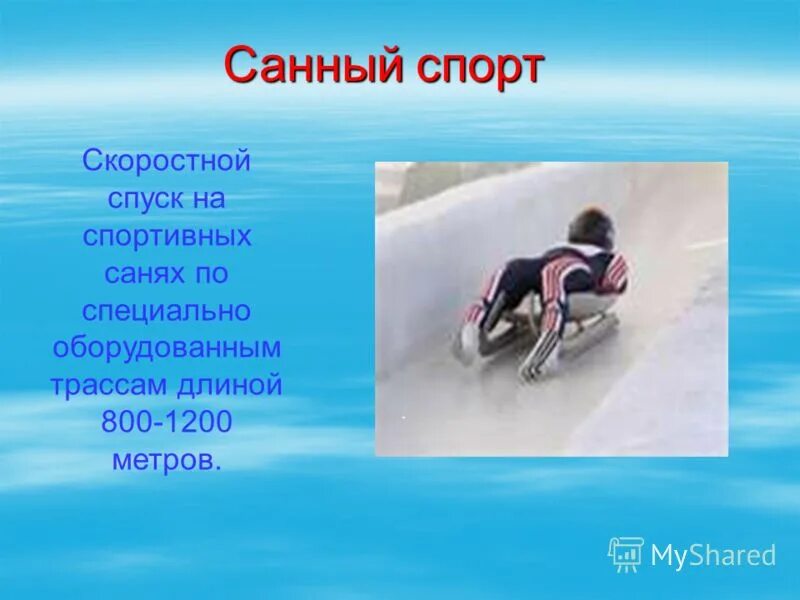 Санный спорт

Скоростной спуск на спортивных санях по специально оборудованным трассам длиной 800-1200 метров.

MyShared